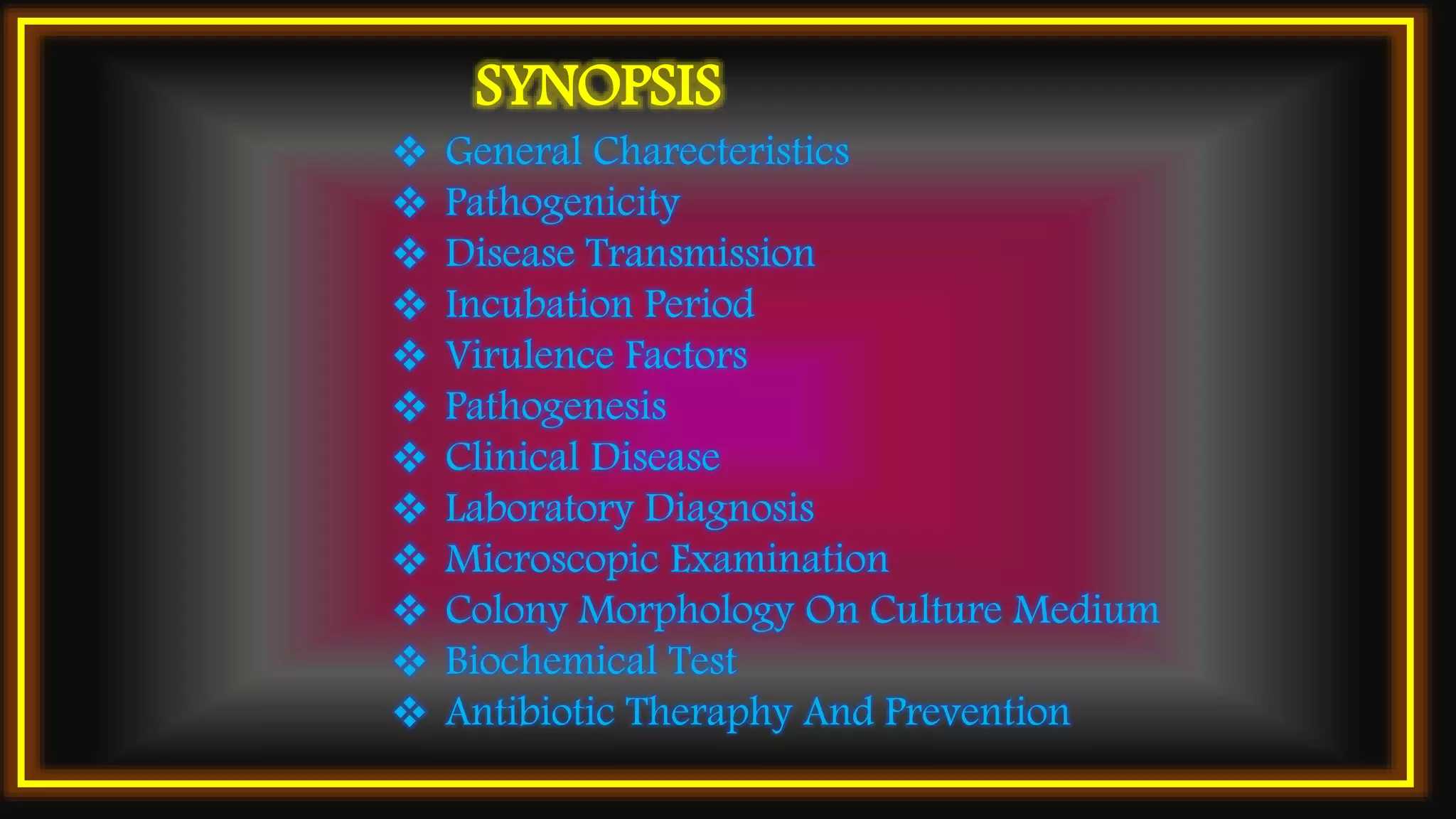 SYNOPSIS

❖ General Charecteristics
❖ Pathogenicity
❖ Disease Transmission
❖ Incubation Period
❖ Virulence Factors
❖ Pathogenesis
❖ Clinical Disease
❖ Laboratory Diagnosis
❖ Microscopic Examination
❖ Colony Morphology On Culture Medium
❖ Biochemical Test
❖ Antibiotic Theraphy And Prevention